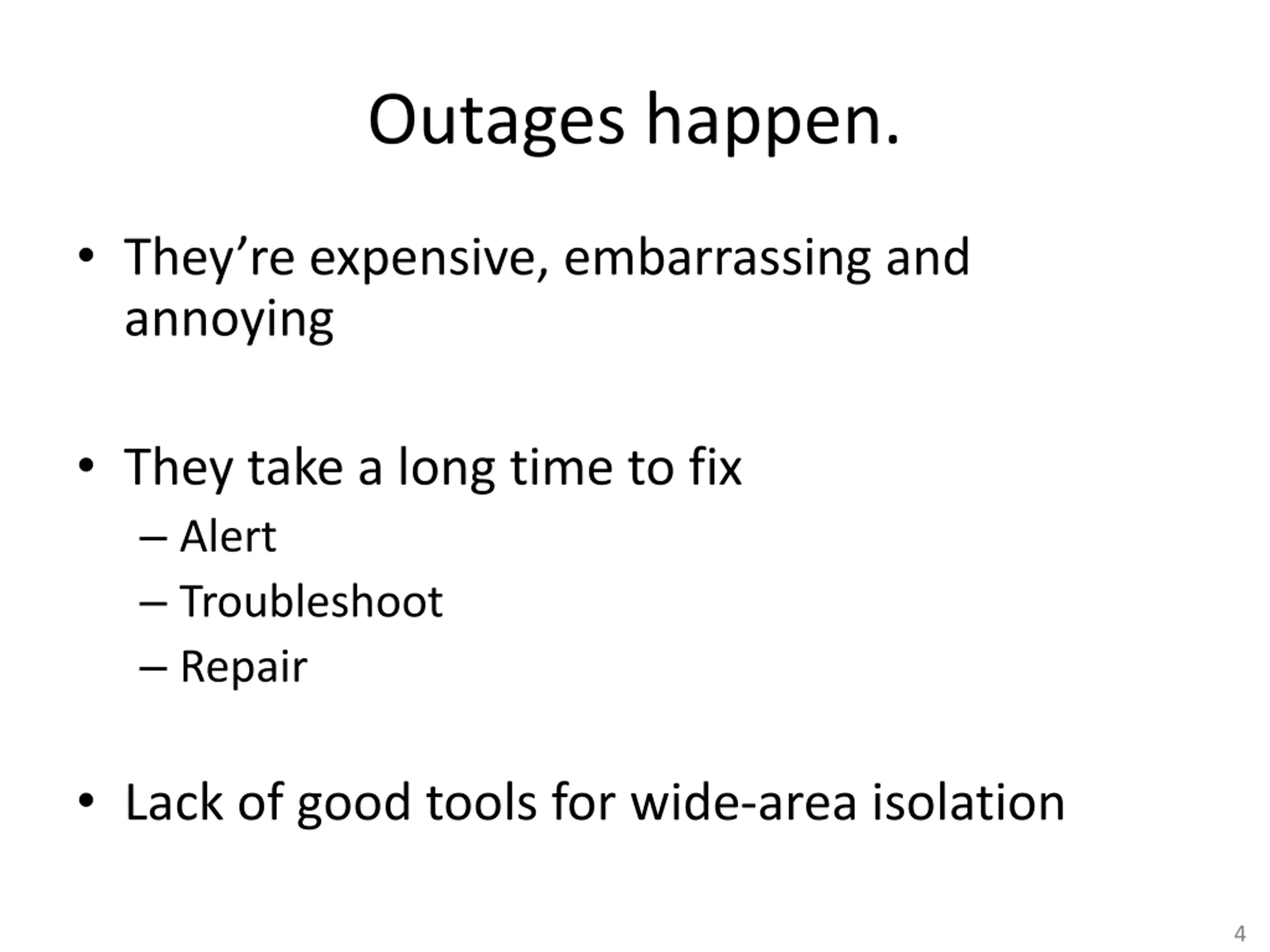 Outages happen.

• They’re expensive, embarrassing and annoying

• They take a long time to fix
– Alert
– Troubleshoot
– Repair

• Lack of good tools for wide-area isolation

4